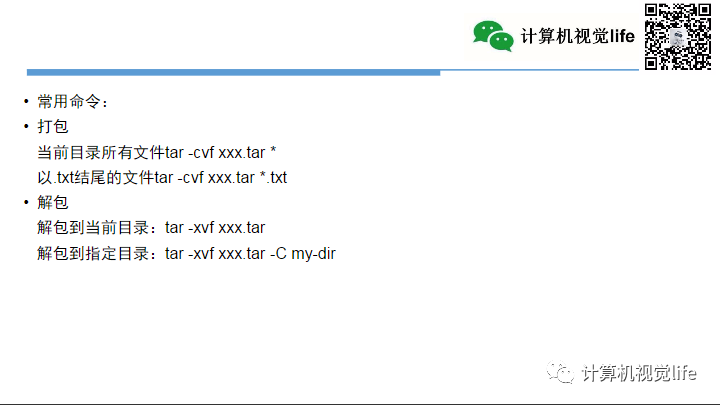 计算机视觉life

• 常用命令：
• 打包
当前目录所有文件tar -cvf xxx.tar *
以.txt结尾的文件tar -cvf xxx.tar *.txt
• 解包
解包到当前目录：tar -xvf xxx.tar
解包到指定目录：tar -xvf xxx.tar -C my-dir

计算机视觉life